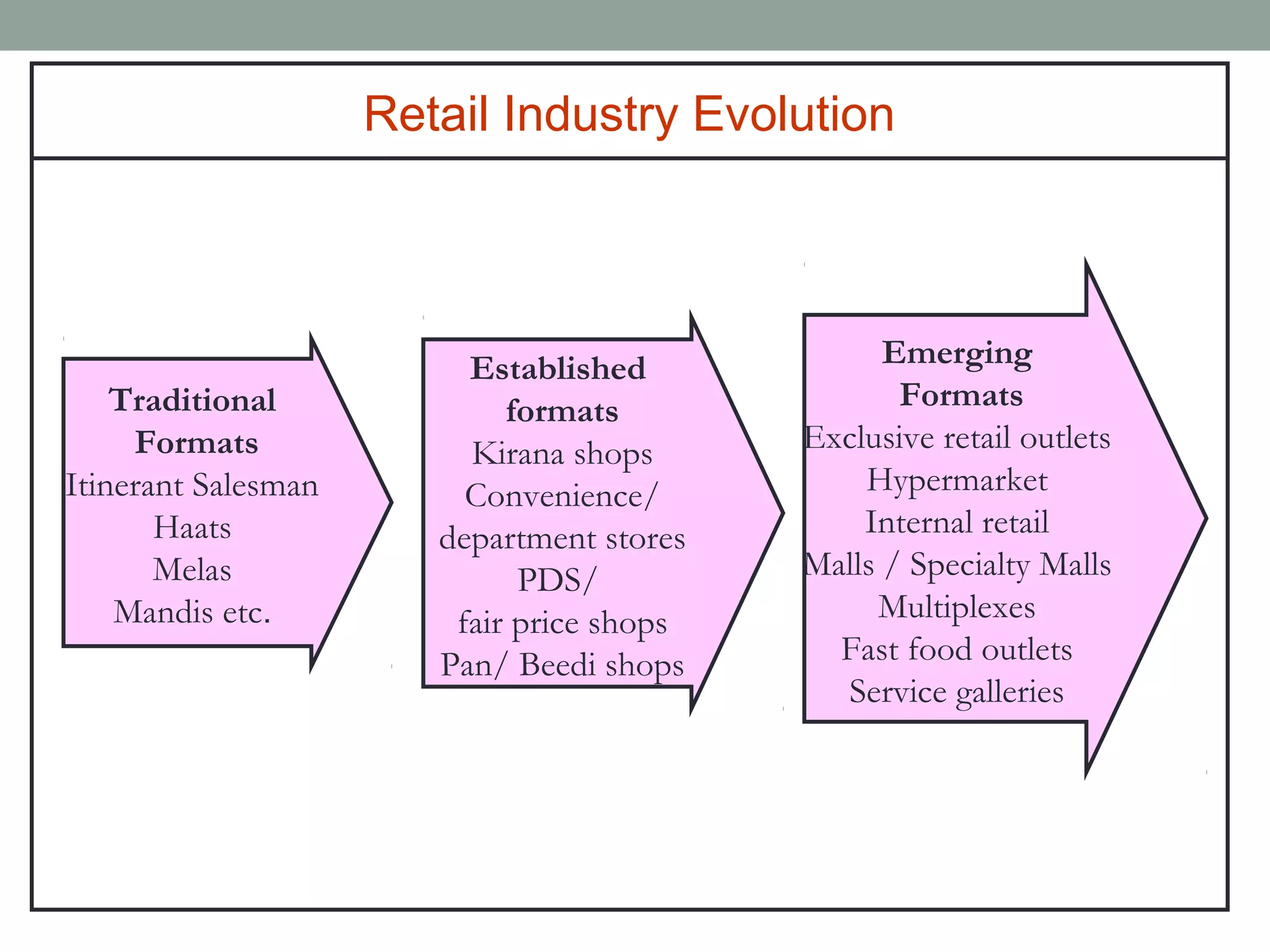 Retail Industry Evolution

Traditional Formats
Itinerant Salesman
Haats
Melas
Mandis etc.

Established formats
Kirana shops
Convenience/ department stores
PDS/ fair price shops
Pan/ Beedi shops

Emerging Formats
Exclusive retail outlets
Hypermarket
Internal retail
Malls / Specialty Malls
Multiplexes
Fast food outlets
Service galleries